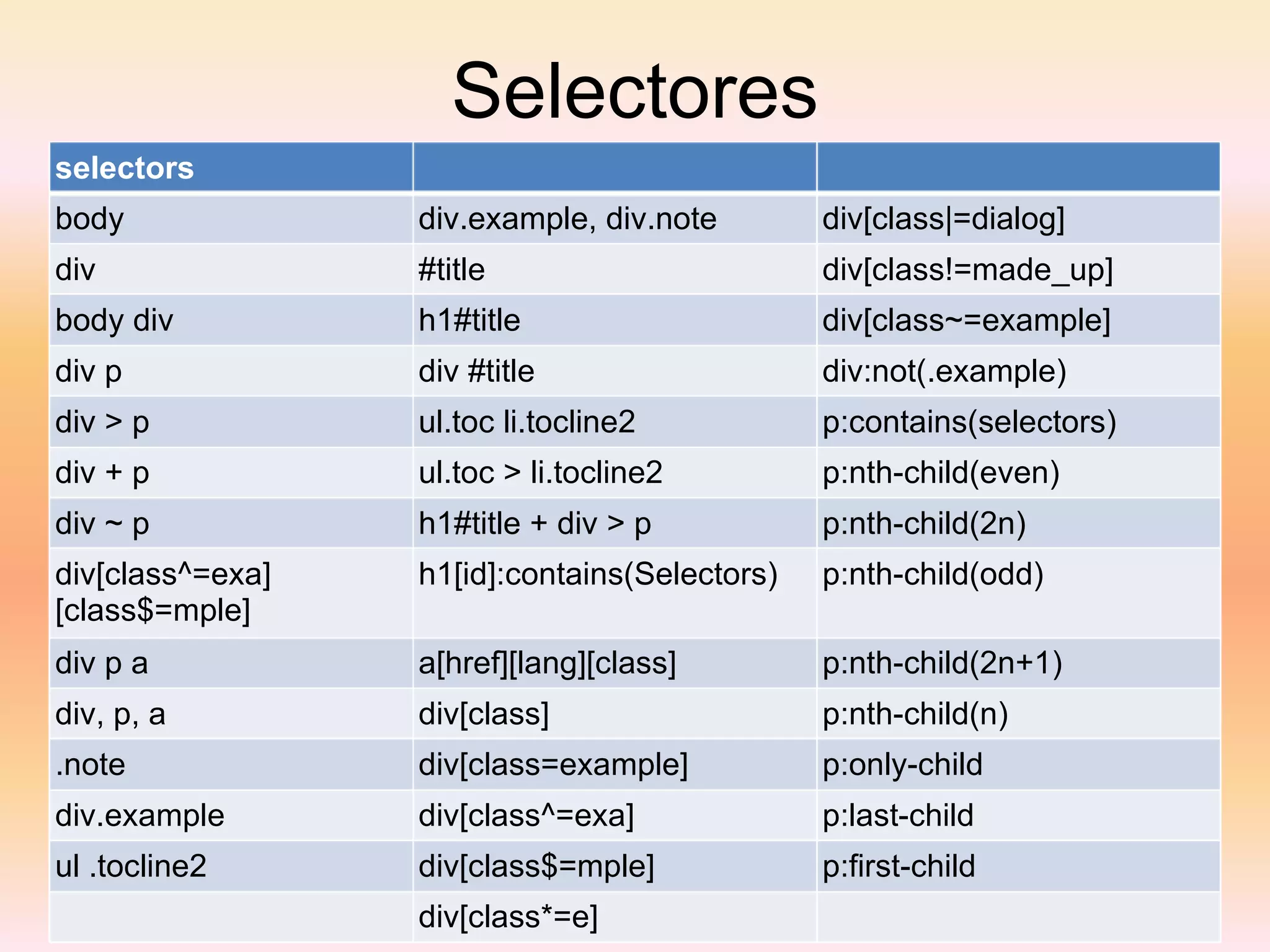 Selectores

| selectors | | |
|---|---|---|
| body | div.example, div.note | div[class\|=dialog] |
| div | #title | div[class!=made_up] |
| body div | h1#title | div[class~=example] |
| div p | div #title | div:not(.example) |
| div > p | ul.toc li.tocline2 | p:contains(selectors) |
| div + p | ul.toc > li.tocline2 | p:nth-child(even) |
| div ~ p | h1#title + div > p | p:nth-child(2n) |
| div[class^=exa][class$=mple] | h1[id]:contains(Selectors) | p:nth-child(odd) |
| div p a | a[href][lang][class] | p:nth-child(2n+1) |
| div, p, a | div[class] | p:nth-child(n) |
| .note | div[class=example] | p:only-child |
| div.example | div[class^=exa] | p:last-child |
| ul .tocline2 | div[class$=mple] | p:first-child |
| | div[class*=e] | |